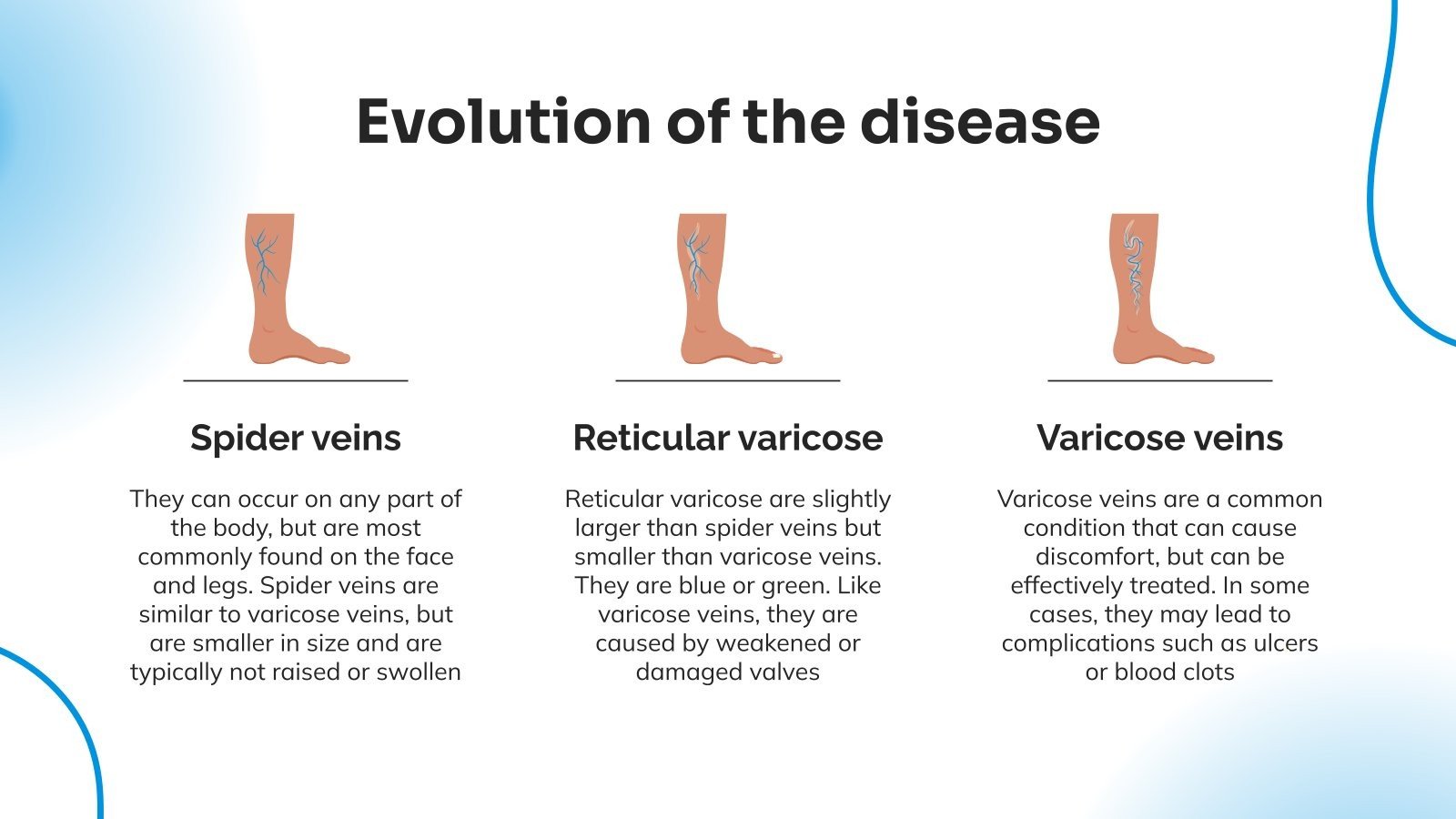 Evolution of the disease

Spider veins

They can occur on any part of the body, but are most commonly found on the face and legs. Spider veins are similar to varicose veins, but are smaller in size and are typically not raised or swollen

Reticular varicose

Reticular varicose are slightly larger than spider veins but smaller than varicose veins. They are blue or green. Like varicose veins, they are caused by weakened or damaged valves

Varicose veins

Varicose veins are a common condition that can cause discomfort, but can be effectively treated. In some cases, they may lead to complications such as ulcers or blood clots